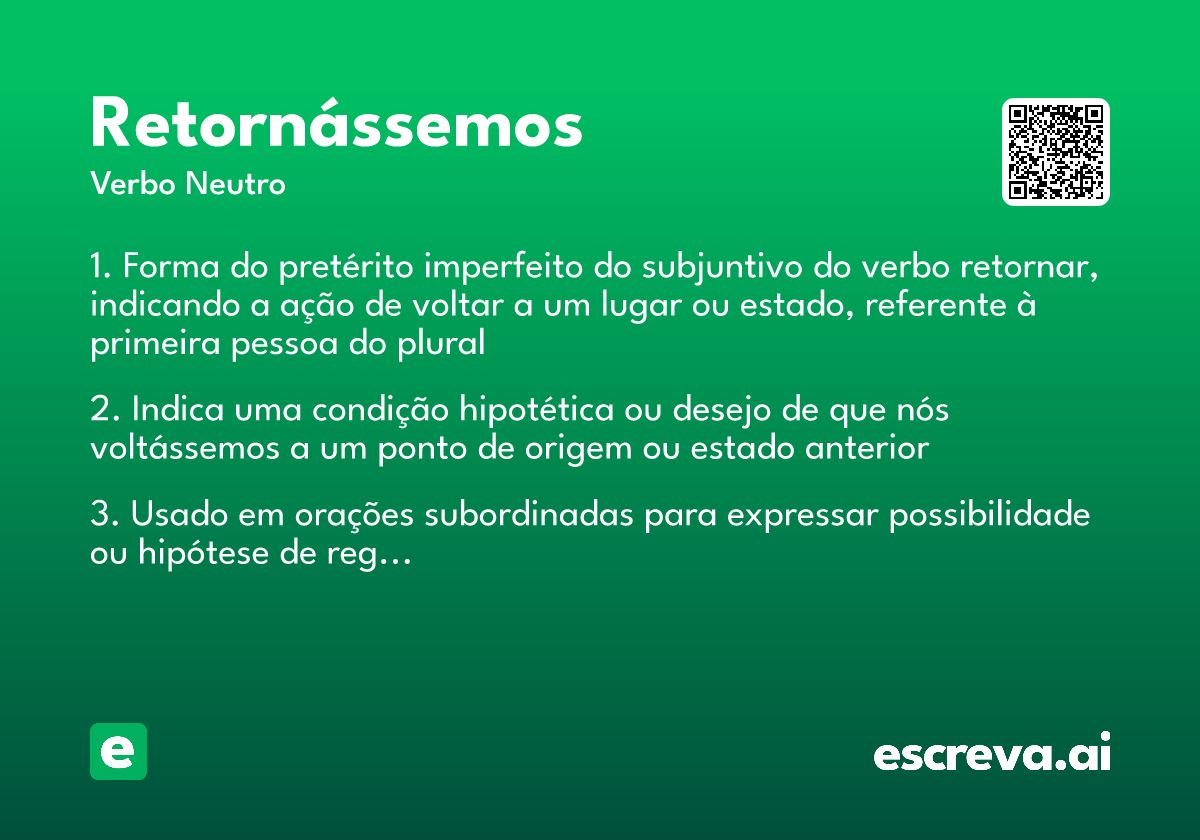 Retornássemos

Verbo Neutro

1. Forma do pretérito imperfeito do subjuntivo do verbo retornar, indicando a ação de voltar a um lugar ou estado, referente à primeira pessoa do plural

2. Indica uma condição hipotética ou desejo de que nós voltássemos a um ponto de origem ou estado anterior

3. Usado em orações subordinadas para expressar possibilidade ou hipótese de reg...

e

escreva.ai